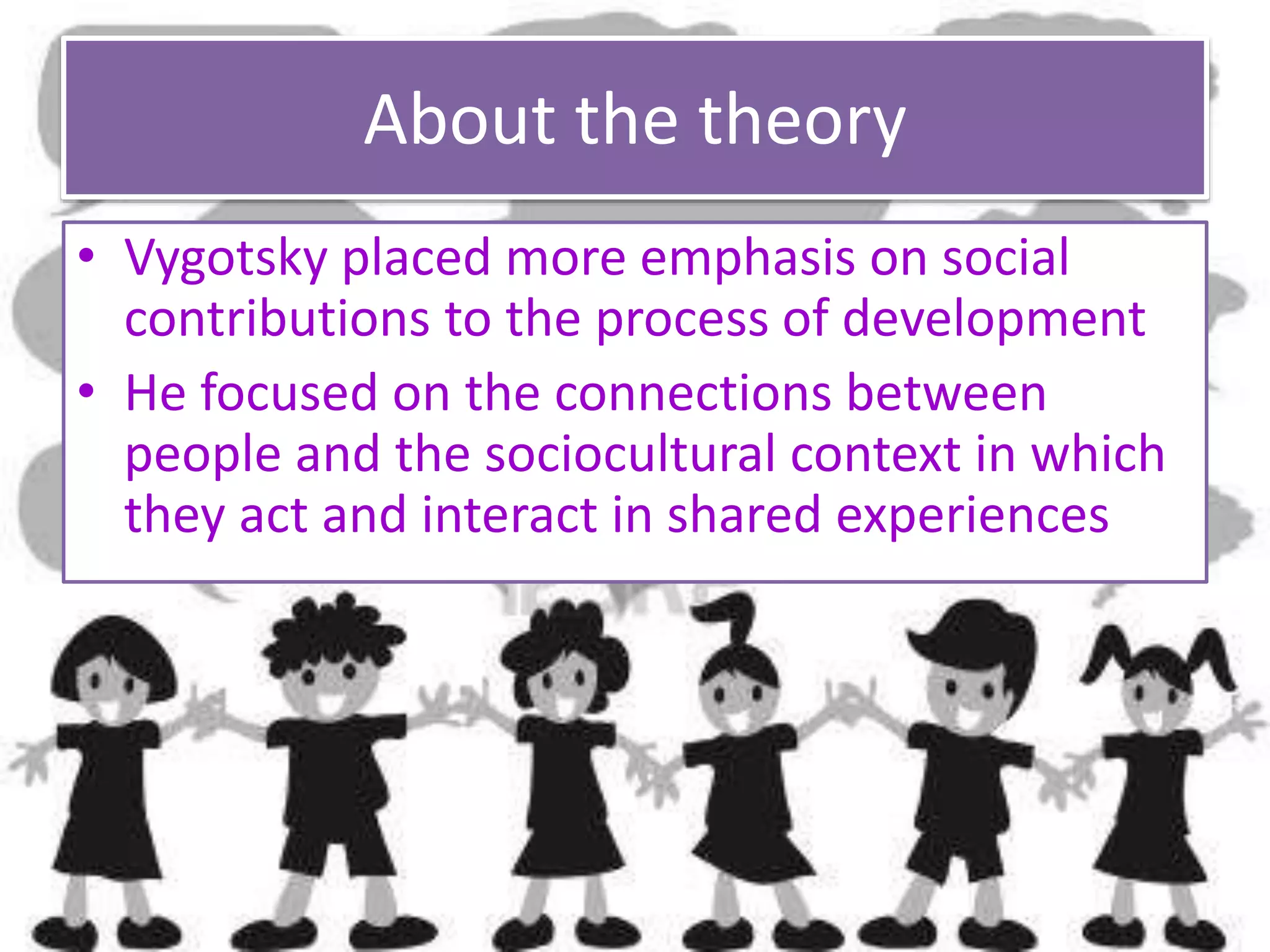 About the theory

• Vygotsky placed more emphasis on social contributions to the process of development

• He focused on the connections between people and the sociocultural context in which they act and interact in shared experiences